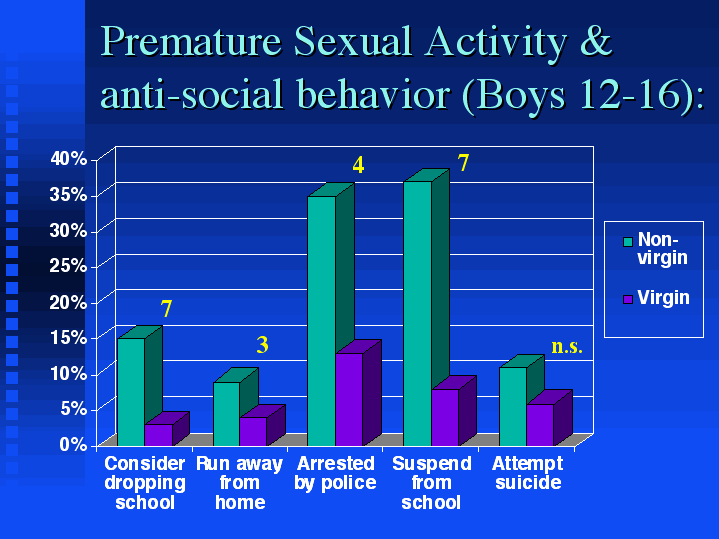 Premature Sexual Activity & anti-social behavior (Boys 12-16):

40%
35%
30%
25%
20%
15%
10%
5%
0%

7
3
4
7
n.s.

Consider dropping school
Run away from home
Arrested by police
Suspend from school
Attempt suicide

Non-virgin
Virgin